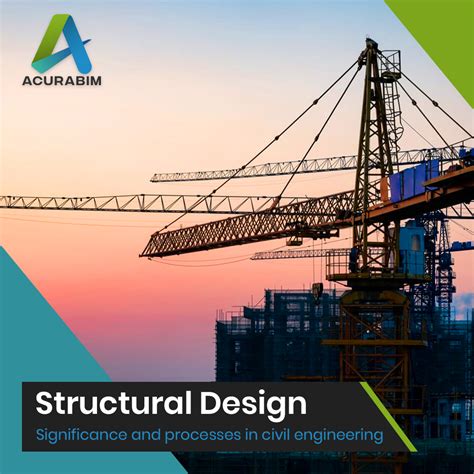 ACURABIM

Structural Design

Significance and processes in civil engineering